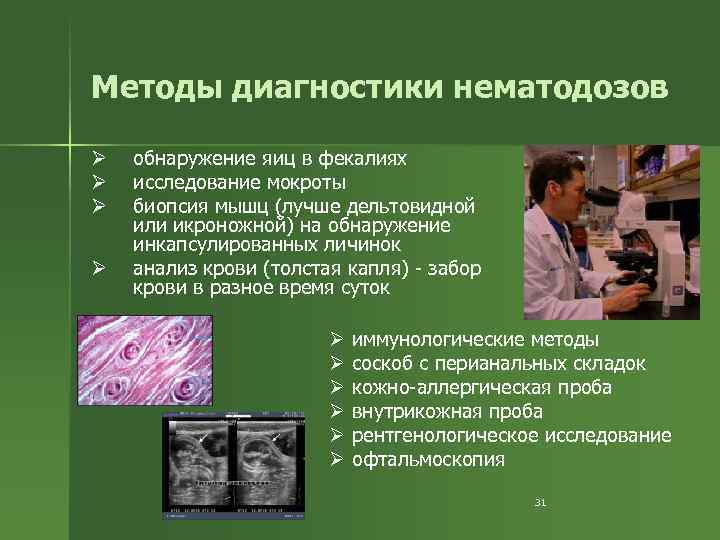 Методы диагностики нематодозов

➢ обнаружение яиц в фекалиях
➢ исследование мокроты
➢ биопсия мышц (лучше дельтовидной или икроножной) на обнаружение инкапсулированных личинок
➢ анализ крови (толстая капля) - забор крови в разное время суток

➢ иммунологические методы
➢ соскоб с перианальных складок
➢ кожно-аллергическая проба
➢ внутрикожная проба
➢ рентгенологическое исследование
➢ офтальмоскопия

31